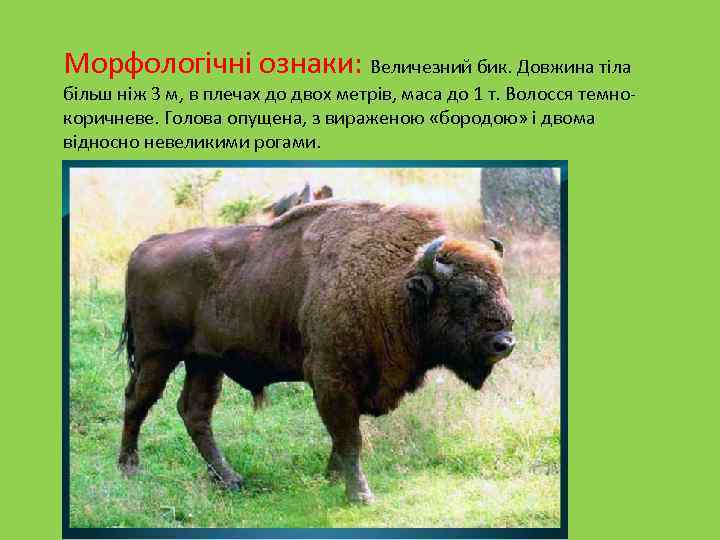 Морфологічні ознаки: Величезний бик. Довжина тіла більш ніж 3 м, в плечах до двох метрів, маса до 1 т. Волосся темно-коричневе. Голова опущена, з вираженою «бородою» і двома відносно невеликими рогами.